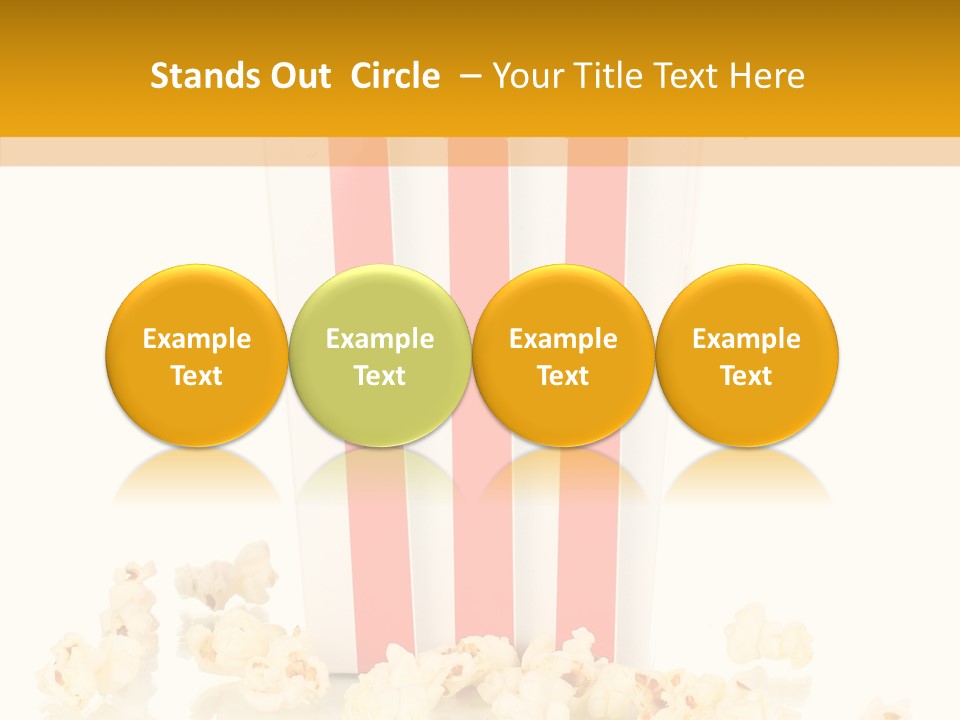 Stands Out Circle – Your Title Text Here

Example Text

Example Text

Example Text

Example Text